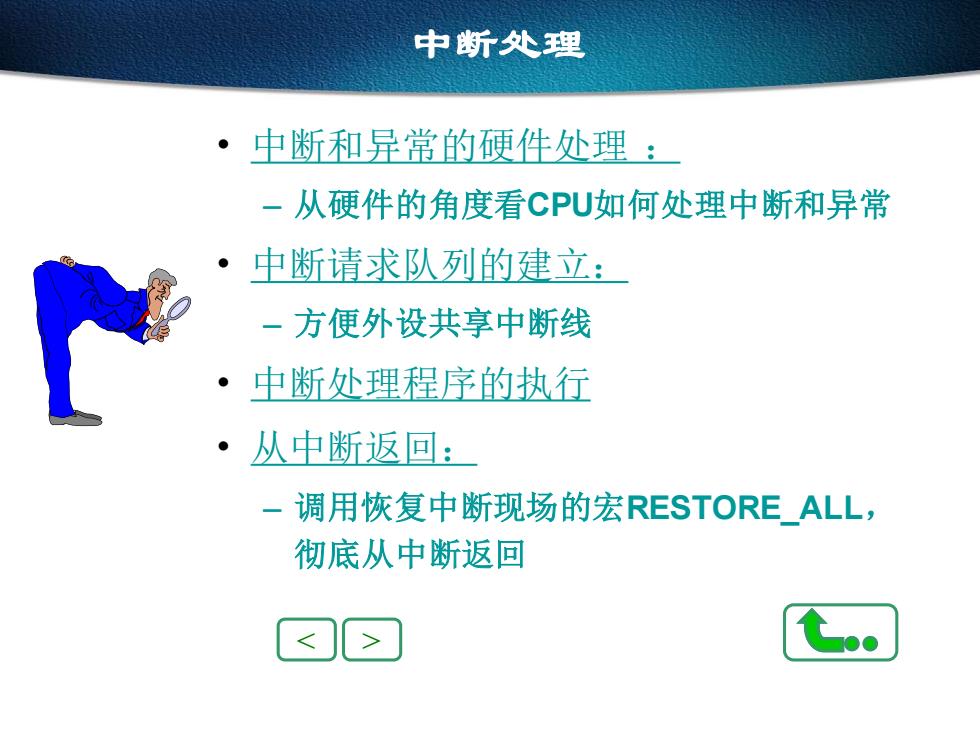 中断处理

• 中断和异常的硬件处理 ：
  – 从硬件的角度看CPU如何处理中断和异常
• 中断请求队列的建立：
  – 方便外设共享中断线
• 中断处理程序的执行
• 从中断返回：
  – 调用恢复中断现场的宏RESTORE_ALL，彻底从中断返回

<  >